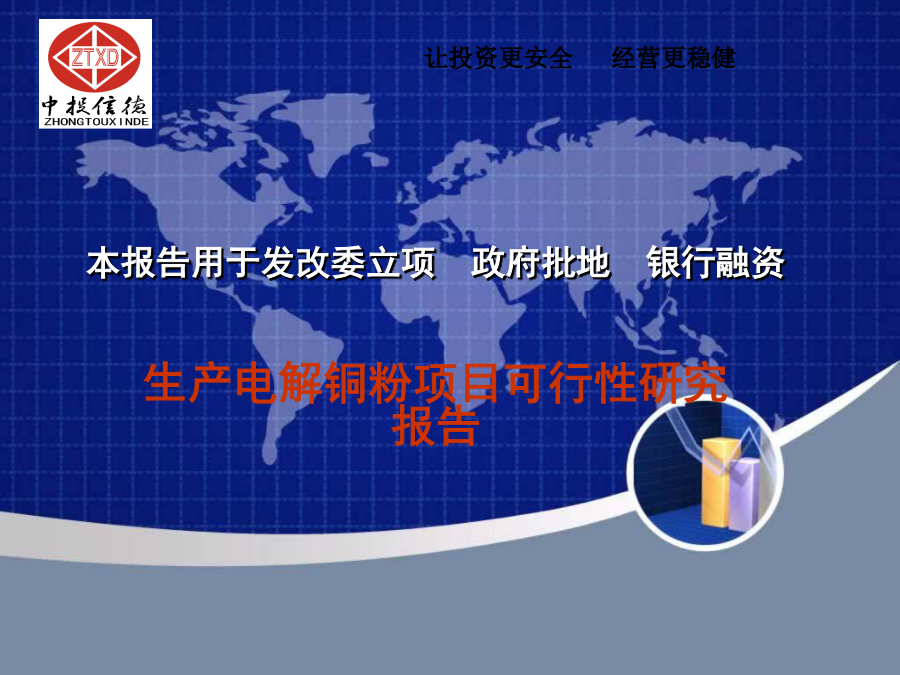 ZTXD
中投信德
ZHONGTOUXINDE

让投资更安全　经营更稳健

本报告用于发改委立项　政府批地　银行融资

生产电解铜粉项目可行性研究报告